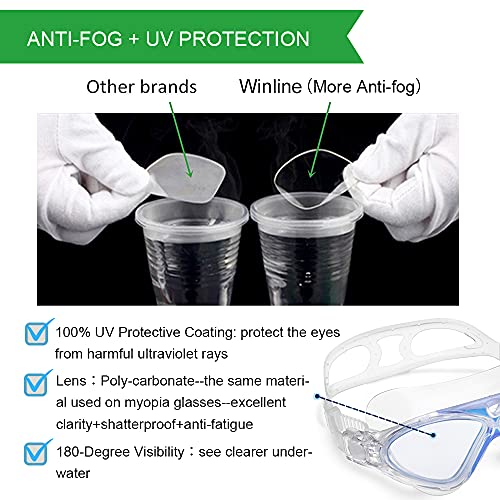 ANTI-FOG + UV PROTECTION

Other brands

Winline (More Anti-fog)

100% UV Protective Coating: protect the eyes from harmful ultraviolet rays

Lens：Poly-carbonate--the same material used on myopia glasses--excellent clarity+shatterproof+anti-fatigue

180-Degree Visibility：see clearer underwater